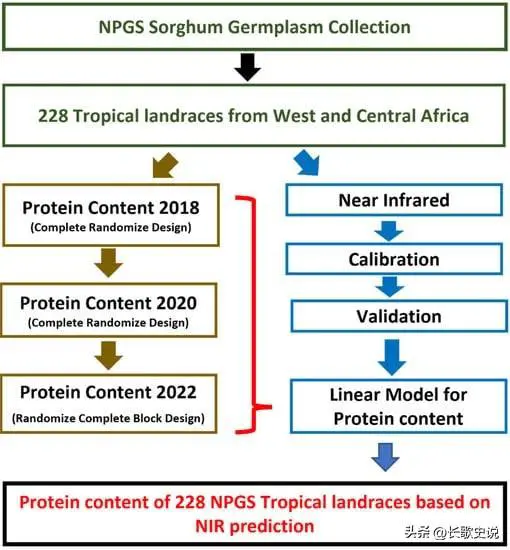 NPGS Sorghum Germplasm Collection

228 Tropical landraces from West and Central Africa

Protein Content 2018
(Complete Randomize Design)

Protein Content 2020
(Complete Randomize Design)

Protein Content 2022
(Randomize Complete Block Design)

Near Infrared

Calibration

Validation

Linear Model for Protein content

Protein content of 228 NPGS Tropical landraces based on NIR prediction

头条 @长歌史说